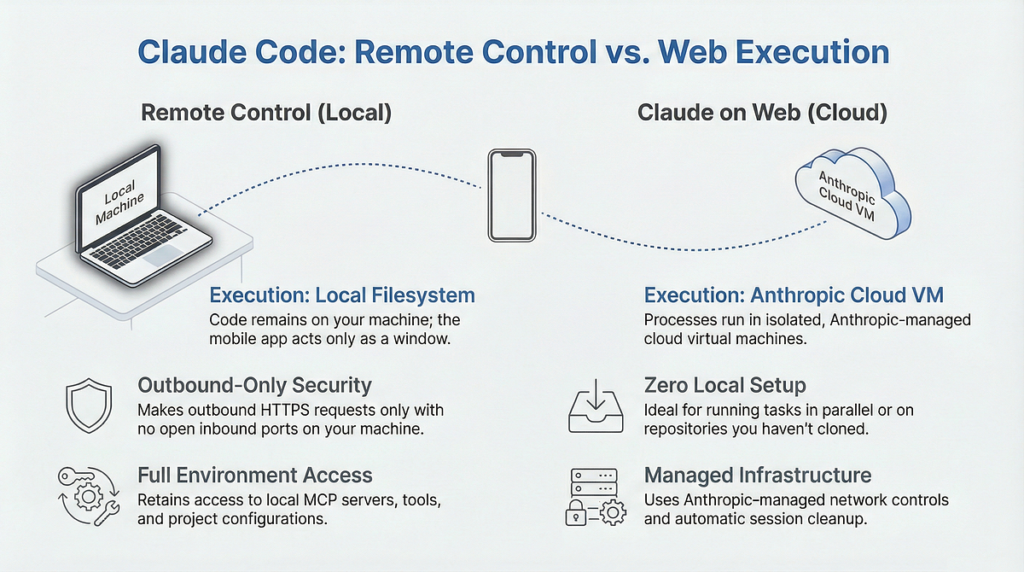 Claude Code: Remote Control vs. Web Execution

Remote Control (Local)

Local Machine

Execution: Local Filesystem

Code remains on your machine; the mobile app acts only as a window.

Outbound-Only Security

Makes outbound HTTPS requests only with no open inbound ports on your machine.

Full Environment Access

Retains access to local MCP servers, tools, and project configurations.

Claude on Web (Cloud)

Anthropic Cloud VM

Execution: Anthropic Cloud VM

Processes run in isolated, Anthropic-managed cloud virtual machines.

Zero Local Setup

Ideal for running tasks in parallel or on repositories you haven't cloned.

Managed Infrastructure

Uses Anthropic-managed network controls and automatic session cleanup.